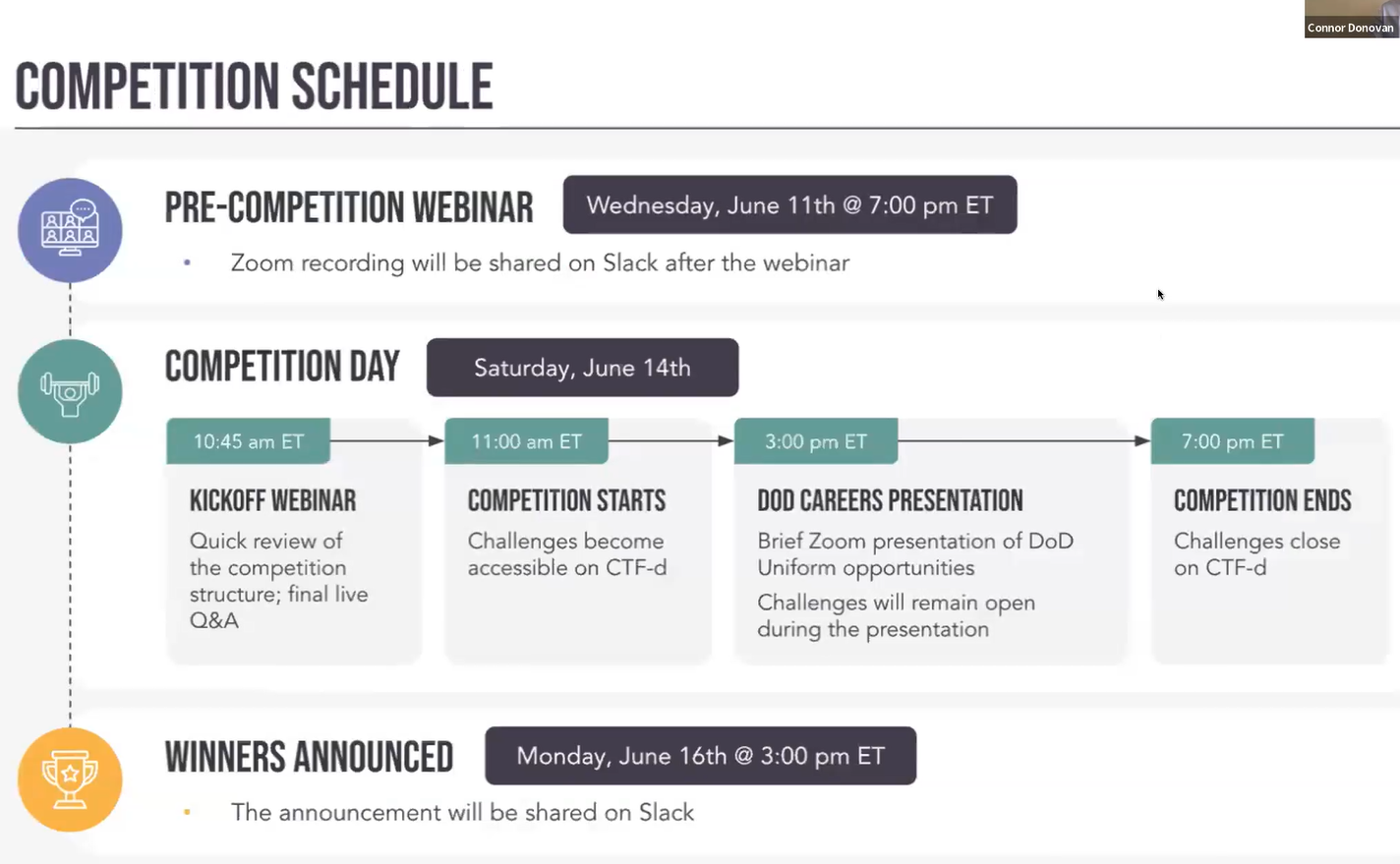 Connor Donovan

COMPETITION SCHEDULE

PRE-COMPETITION WEBINAR

Wednesday, June 11th @ 7:00 pm ET

• Zoom recording will be shared on Slack after the webinar

COMPETITION DAY

Saturday, June 14th

10:45 am ET

KICKOFF WEBINAR

Quick review of the competition structure; final live Q&A

11:00 am ET

COMPETITION STARTS

Challenges become accessible on CTF-d

3:00 pm ET

DOD CAREERS PRESENTATION

Brief Zoom presentation of DoD Uniform opportunities

Challenges will remain open during the presentation

7:00 pm ET

COMPETITION ENDS

Challenges close on CTF-d

WINNERS ANNOUNCED

Monday, June 16th @ 3:00 pm ET

• The announcement will be shared on Slack